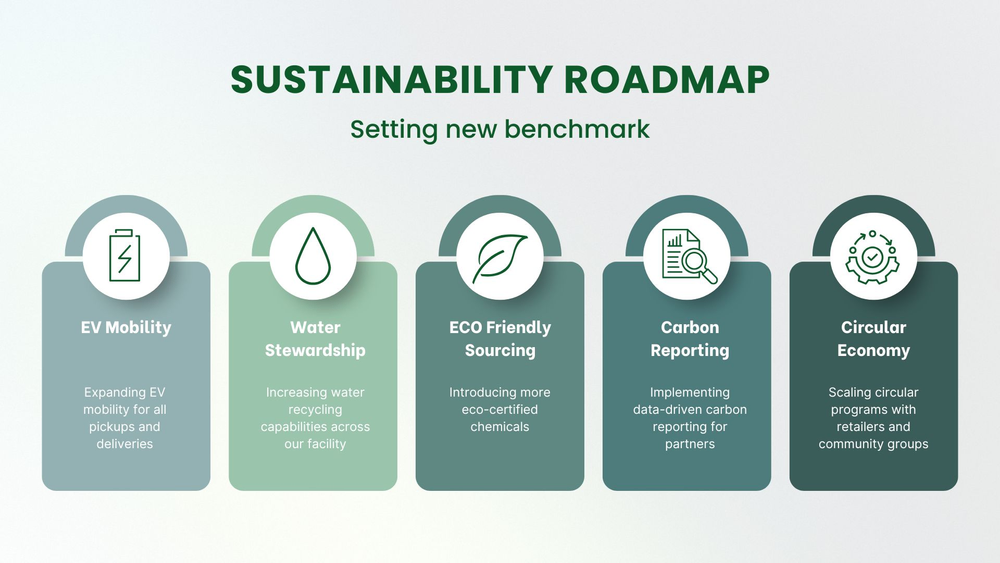 SUSTAINABILITY ROADMAP

Setting new benchmark

EV Mobility

Expanding EV mobility for all pickups and deliveries

Water Stewardship

Increasing water recycling capabilities across our facility

ECO Friendly Sourcing

Introducing more eco-certified chemicals

Carbon Reporting

Implementing data-driven carbon reporting for partners

Circular Economy

Scaling circular programs with retailers and community groups